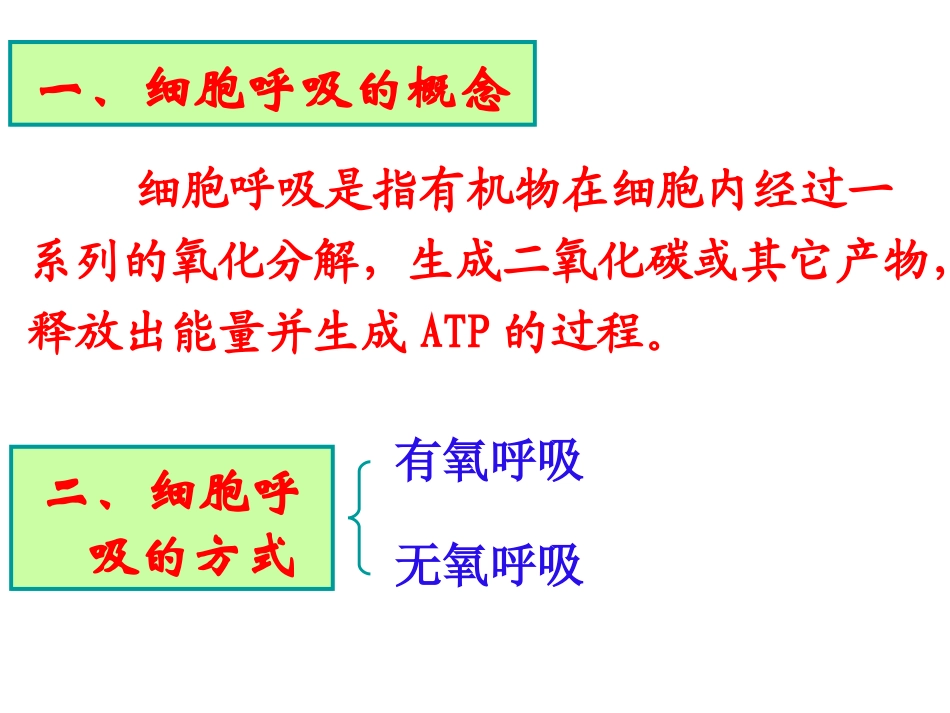 一、细胞呼吸的概念

细胞呼吸是指有机物在细胞内经过一系列的氧化分解，生成二氧化碳或其它产物，释放出能量并生成 ATP 的过程。

二、细胞呼吸的方式

有氧呼吸

无氧呼吸